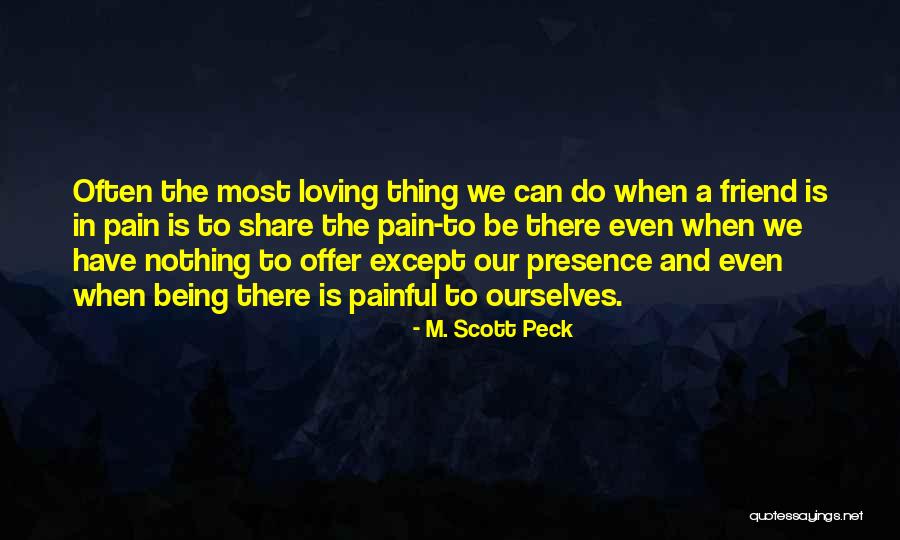 Often the most loving thing we can do when a friend is in pain is to share the pain-to be there even when we have nothing to offer except our presence and even when being there is painful to ourselves.

- M. Scott Peck

quotessayings.net